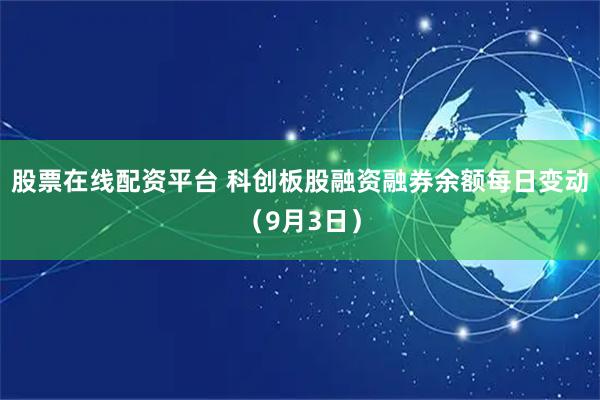 股票在线配资平台 科创板股融资融券余额每日变动（9月3日）